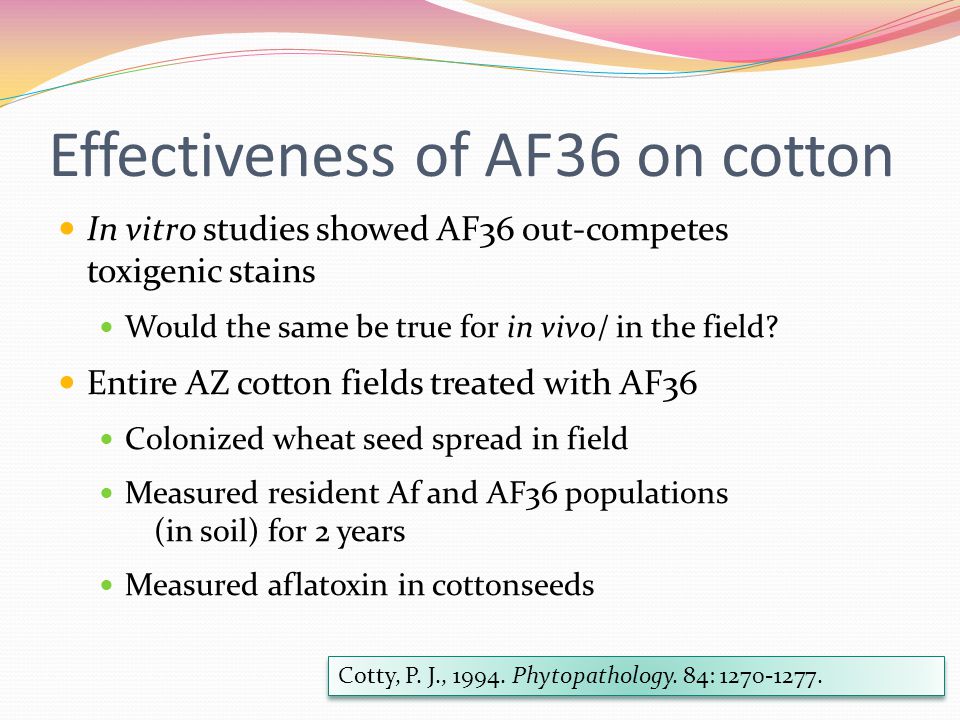 Effectiveness of AF36 on cotton

In vitro studies showed AF36 out-competes toxigenic stains

Would the same be true for in vivo/ in the field?

Entire AZ cotton fields treated with AF36

Colonized wheat seed spread in field

Measured resident Af and AF36 populations (in soil) for 2 years

Measured aflatoxin in cottonseeds

Cotty, P. J., 1994. Phytopathology. 84: 1270-1277.